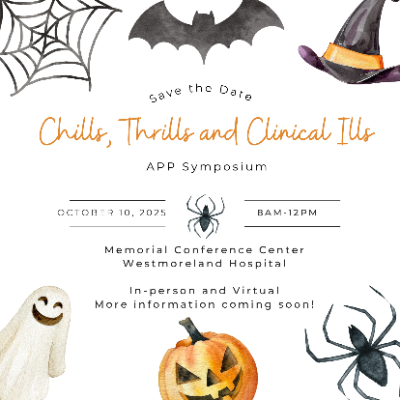 Save the Date

Chills, Thrills and Clinical Ills

APP Symposium

OCTOBER 10, 2025

8AM-12PM

Memorial Conference Center
Westmoreland Hospital

In-person and Virtual
More information coming soon!